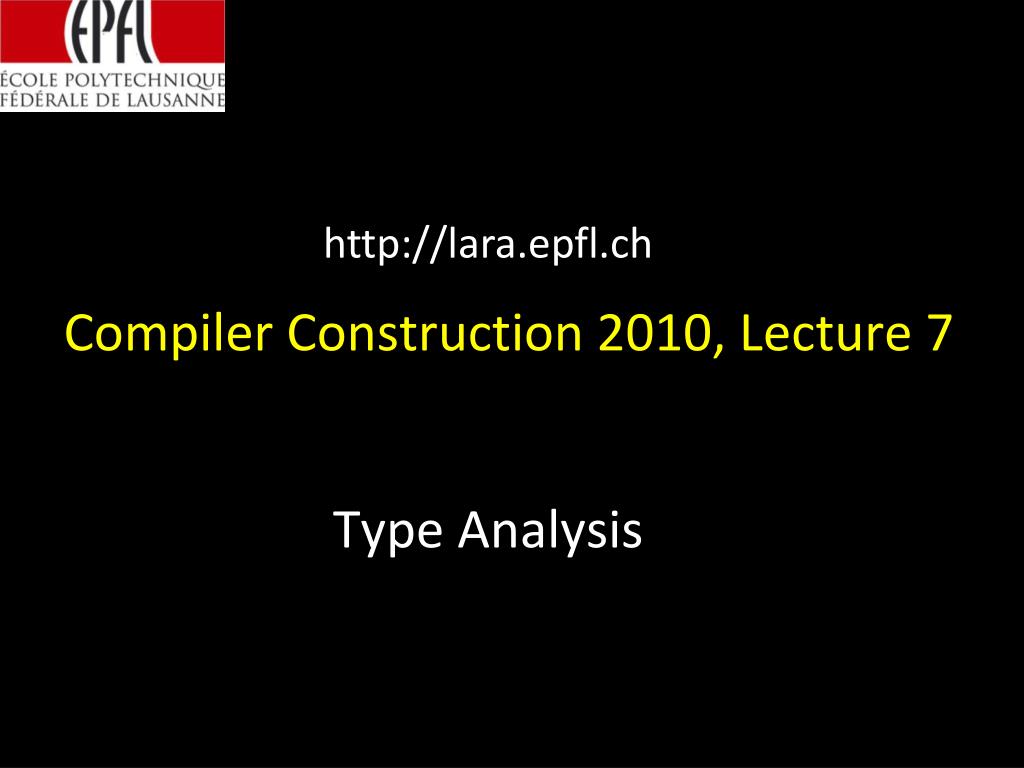 EPFL

ÉCOLE POLYTECHNIQUE FÉDÉRALE DE LAUSANNE

http://lara.epfl.ch

Compiler Construction 2010, Lecture 7

Type Analysis